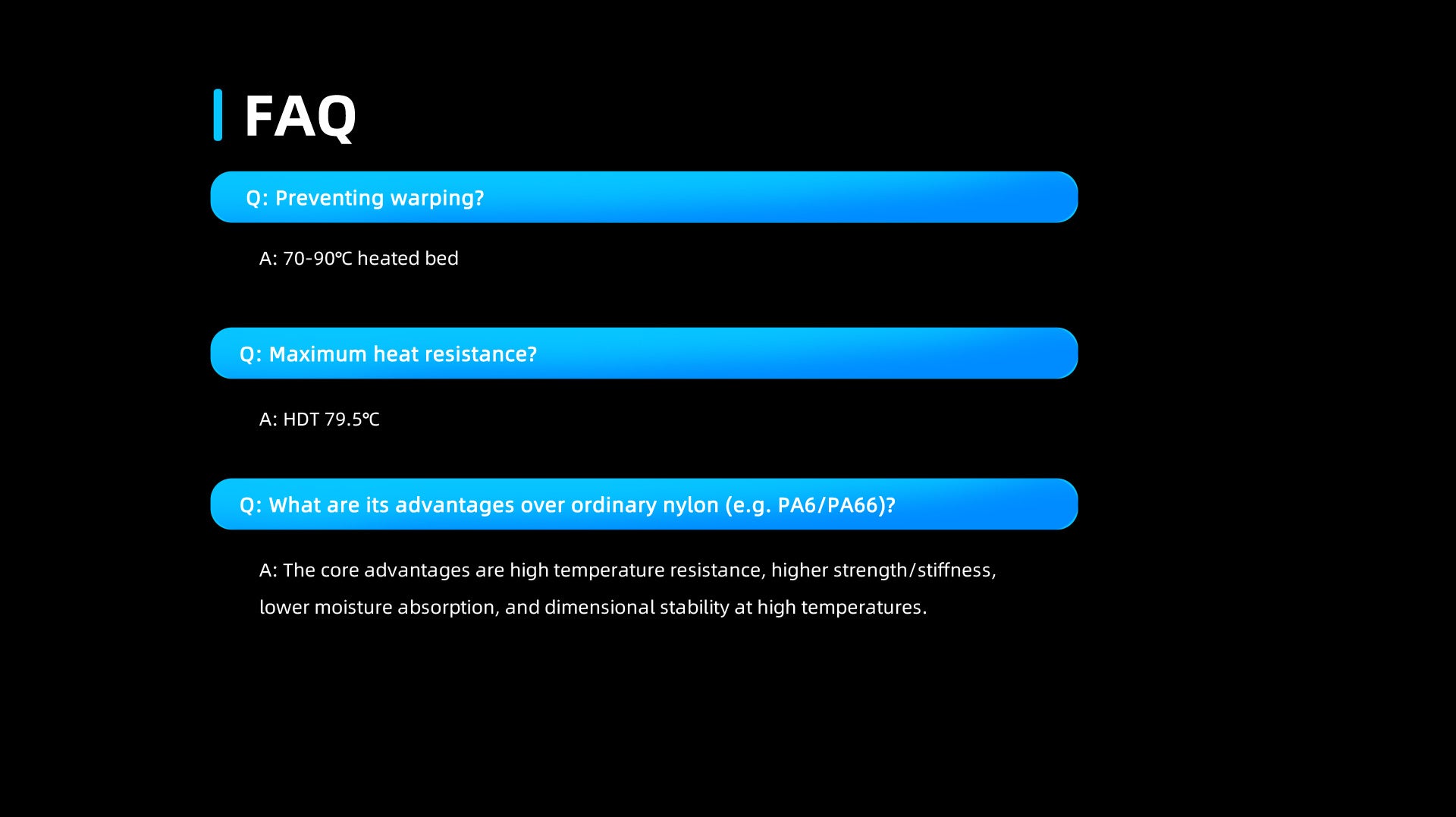 FAQ

Q: Preventing warping?

A: 70-90℃ heated bed

Q: Maximum heat resistance?

A: HDT 79.5℃

Q: What are its advantages over ordinary nylon (e.g. PA6/PA66)?

A: The core advantages are high temperature resistance, higher strength/stiffness, lower moisture absorption, and dimensional stability at high temperatures.